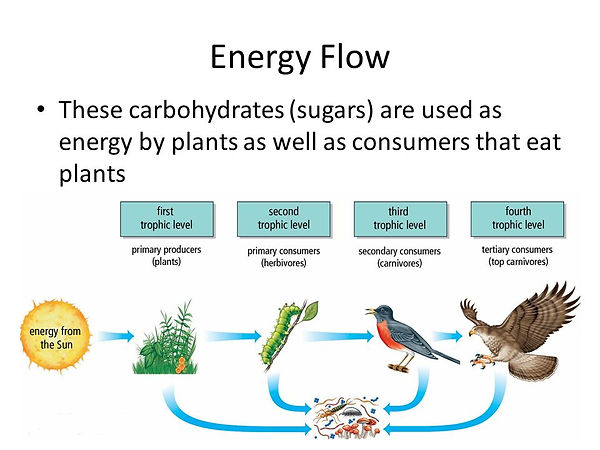 Energy Flow

• These carbohydrates (sugars) are used as energy by plants as well as consumers that eat plants

first trophic level

primary producers (plants)

second trophic level

primary consumers (herbivores)

third trophic level

secondary consumers (carnivores)

fourth trophic level

tertiary consumers (top carnivores)

energy from the Sun